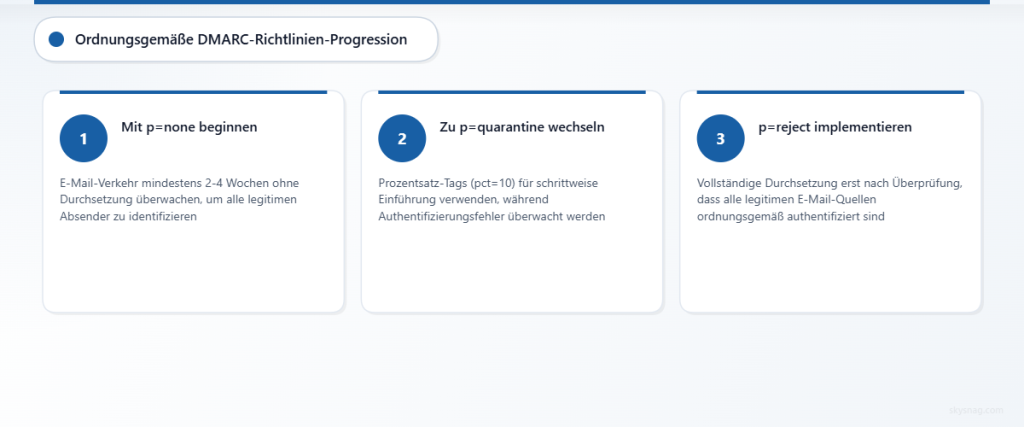 Ordnungsgemäße DMARC-Richtlinien-Progression

1

Mit p=none beginnen

E-Mail-Verkehr mindestens 2-4 Wochen ohne Durchsetzung überwachen, um alle legitimen Absender zu identifizieren

2

Zu p=quarantine wechseln

Prozentsatz-Tags (pct=10) für schrittweise Einführung verwenden, während Authentifizierungsfehler überwacht werden

3

p=reject implementieren

Vollständige Durchsetzung erst nach Überprüfung, dass alle legitimen E-Mail-Quellen ordnungsgemäß authentifiziert sind

skysnag.com